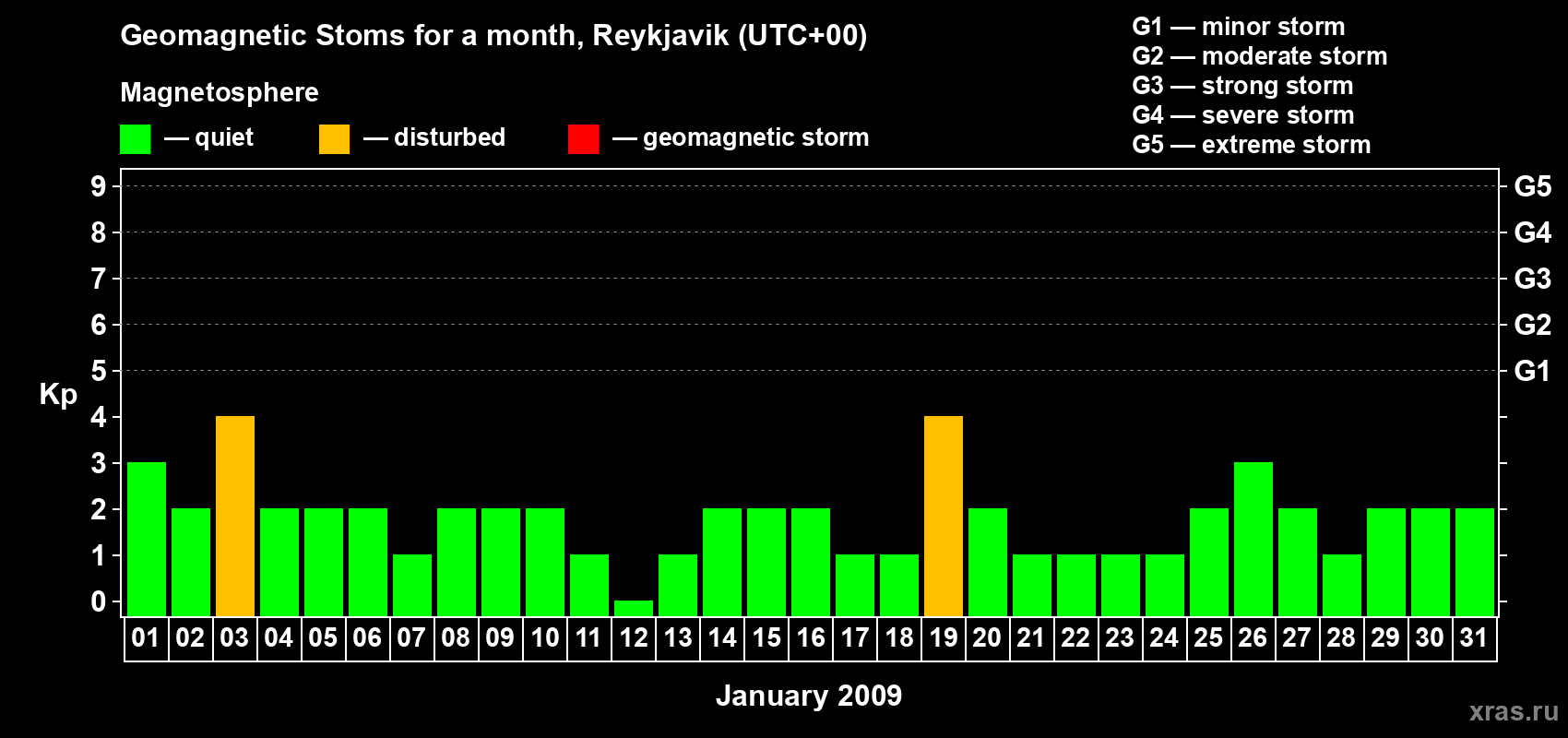 Geomagnetic Stoms for a month, Reykjavik (UTC+00)

Magnetosphere

— quiet — disturbed — geomagnetic storm

G1 — minor storm
G2 — moderate storm
G3 — strong storm
G4 — severe storm
G5 — extreme storm

Kp

9
8
7
6
5
4
3
2
1
0

G5
G4
G3
G2
G1

01 02 03 04 05 06 07 08 09 10 11 12 13 14 15 16 17 18 19 20 21 22 23 24 25 26 27 28 29 30 31

January 2009

xras.ru